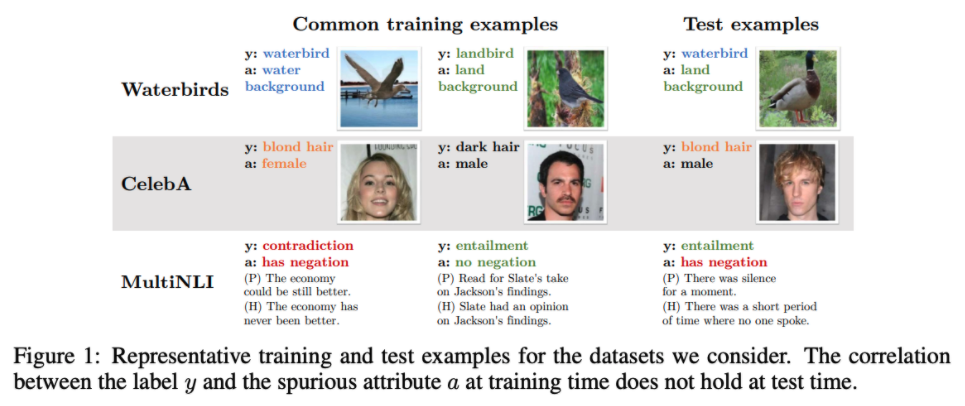 Common training examples

Test examples

Waterbirds

y: waterbird
a: water background

y: landbird
a: land background

y: waterbird
a: land background

CelebA

y: blond hair
a: female

y: dark hair
a: male

y: blond hair
a: male

MultiNLI

y: contradiction
a: has negation
(P) The economy could be still better.
(H) The economy has never been better.

y: entailment
a: no negation
(P) Read for Slate's take on Jackson's findings.
(H) Slate had an opinion on Jackson's findings.

y: entailment
a: has negation
(P) There was silence for a moment.
(H) There was a short period of time where no one spoke.

Figure 1: Representative training and test examples for the datasets we consider. The correlation between the label $y$ and the spurious attribute $a$ at training time does not hold at test time.